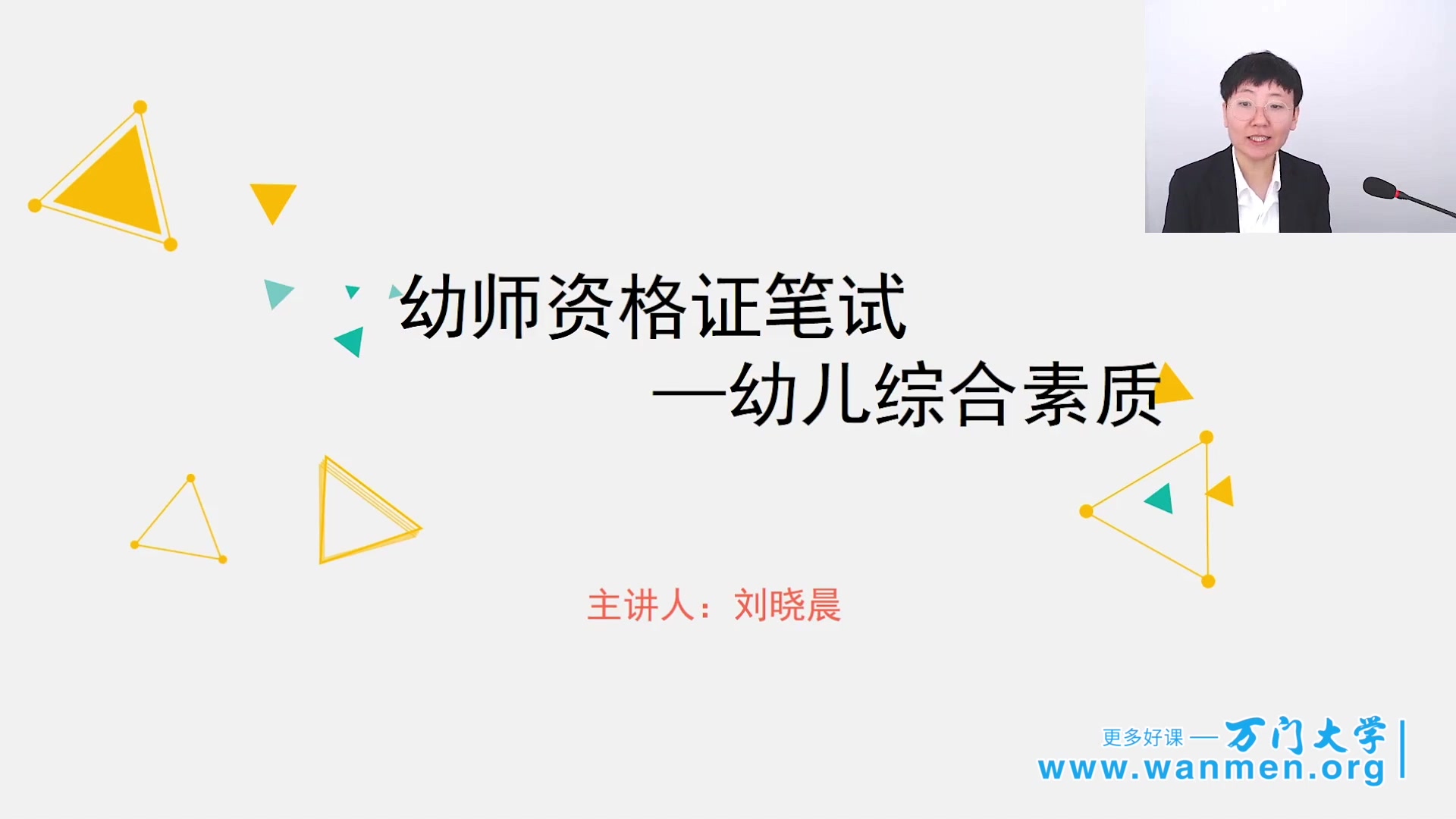 幼师资格证笔试

—幼儿综合素质

主讲人：刘晓晨

更多好课 — 万门大学
www.wanmen.org